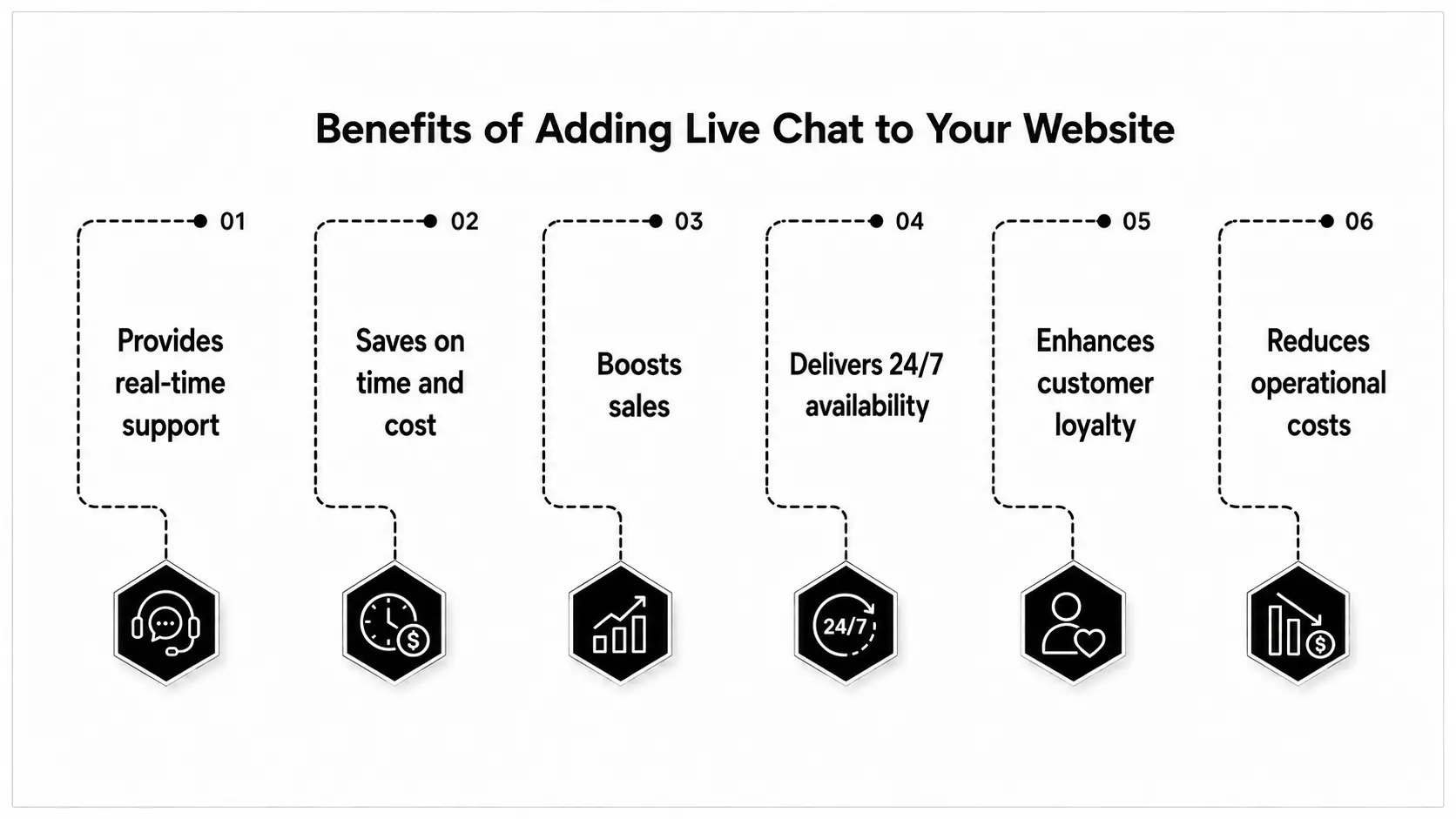 Benefits of Adding Live Chat to Your Website

01
Provides real-time support

02
Saves on time and cost

03
Boosts sales

04
Delivers 24/7 availability

24/7

05
Enhances customer loyalty

06
Reduces operational costs